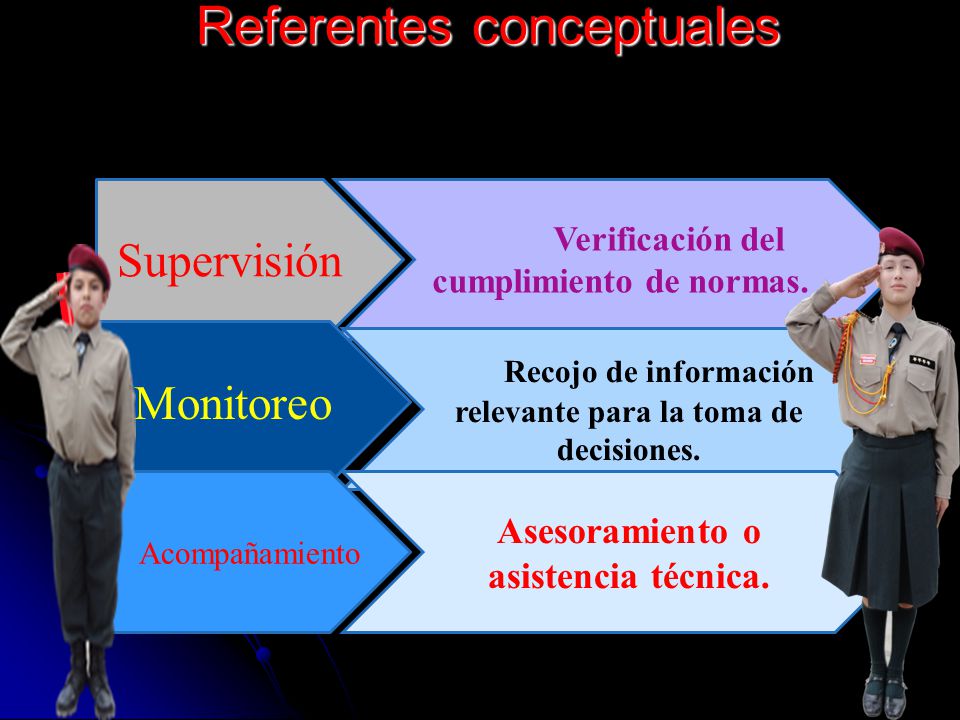 Referentes conceptuales

Supervisión

Verificación del cumplimiento de normas.

Monitoreo

Recojo de información relevante para la toma de decisiones.

Acompañamiento

Asesoramiento o asistencia técnica.